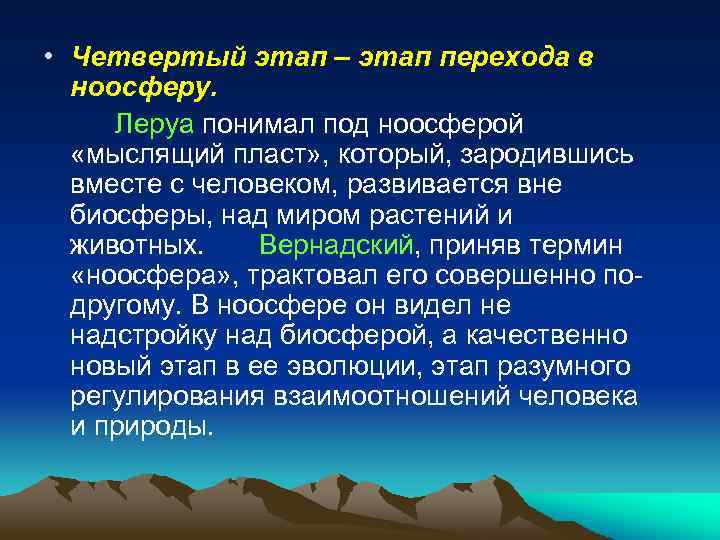 • Четвертый этап – этап перехода в ноосферу.

Леруа понимал под ноосферой «мыслящий пласт», который, зародившись вместе с человеком, развивается вне биосферы, над миром растений и животных. Вернадский, приняв термин «ноосфера», трактовал его совершенно по-другому. В ноосфере он видел не надстройку над биосферой, а качественно новый этап в ее эволюции, этап разумного регулирования взаимоотношений человека и природы.